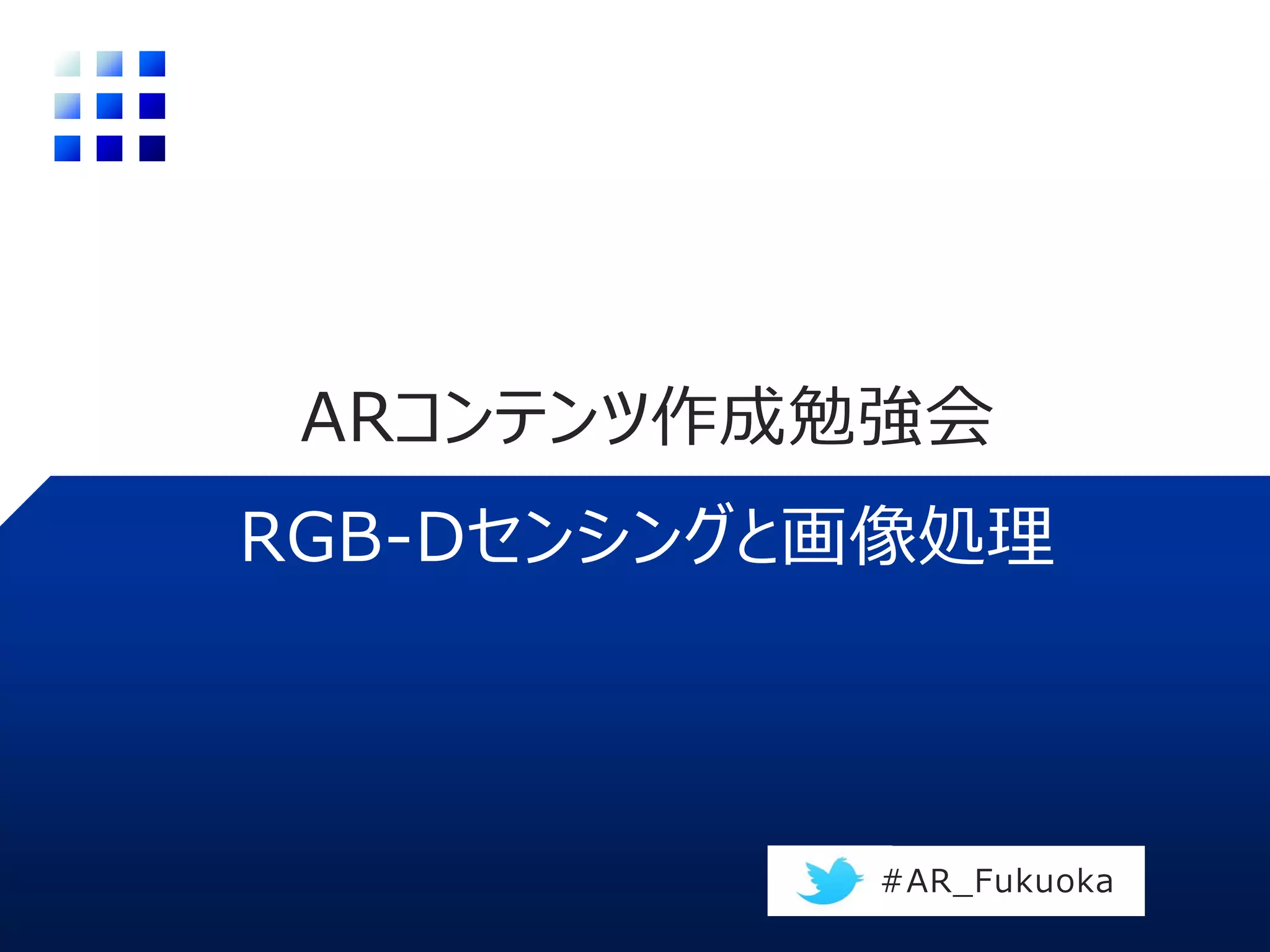 ARコンテンツ作成勉強会

RGB-Dセンシングと画像処理

#AR_Fukuoka